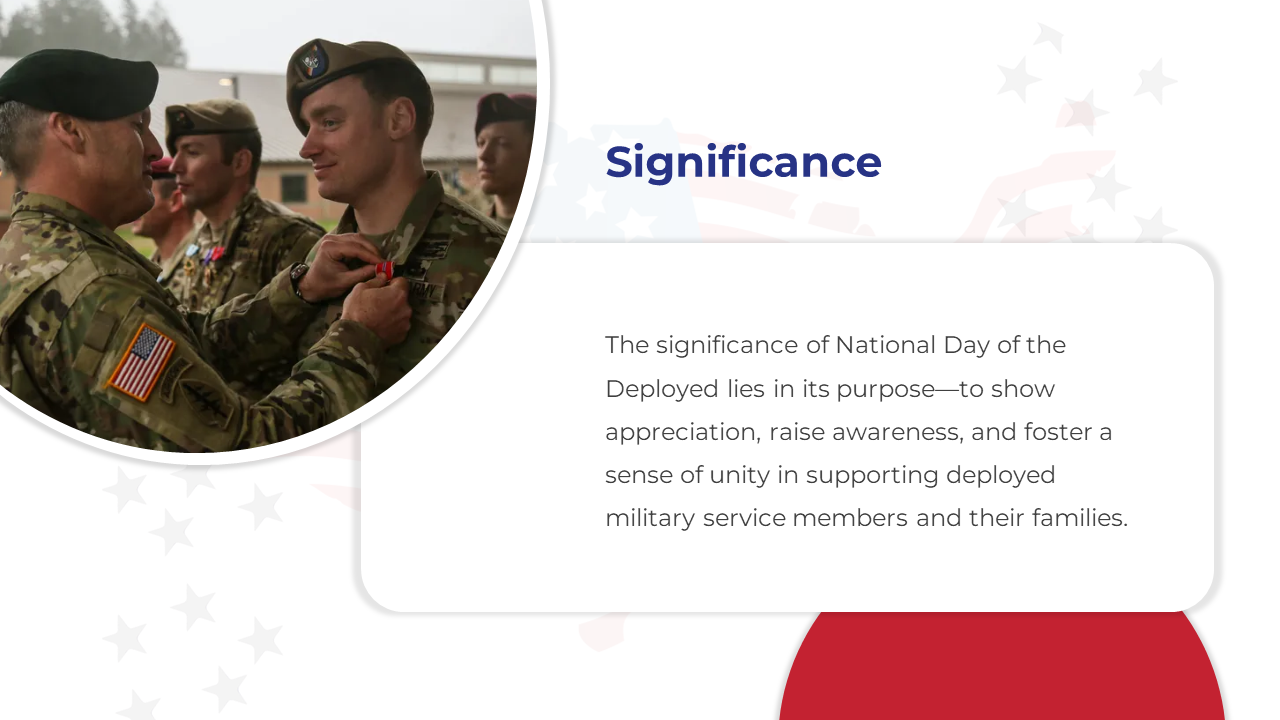 Significance

The significance of National Day of the Deployed lies in its purpose—to show appreciation, raise awareness, and foster a sense of unity in supporting deployed military service members and their families.